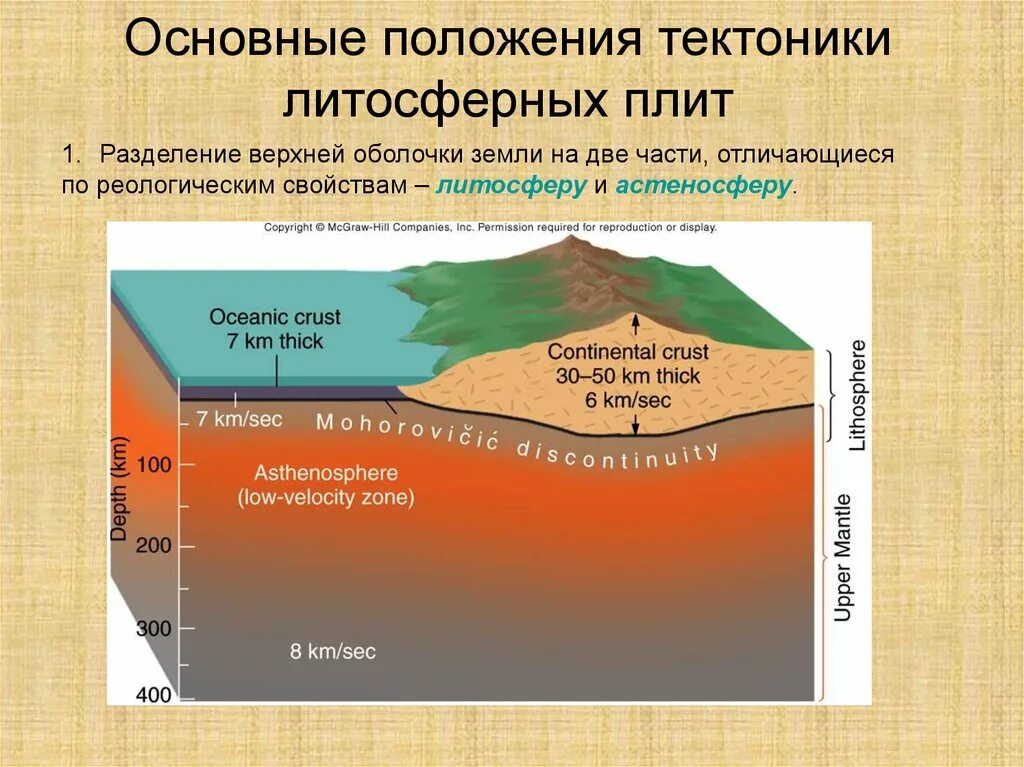 Основные положения тектоники литосферных плит

1. Разделение верхней оболочки земли на две части, отличающиеся по реологическим свойствам – литосферу и астеносферу.

Copyright © McGraw-Hill Companies, Inc. Permission required for reproduction or display.

Oceanic crust
7 km thick

Continental crust
30–50 km thick
6 km/sec

7 km/sec

Mohorovičić discontinuity

Asthenosphere
(low-velocity zone)

8 km/sec

Depth (km)
100
200
300
400

Lithosphere

Upper Mantle